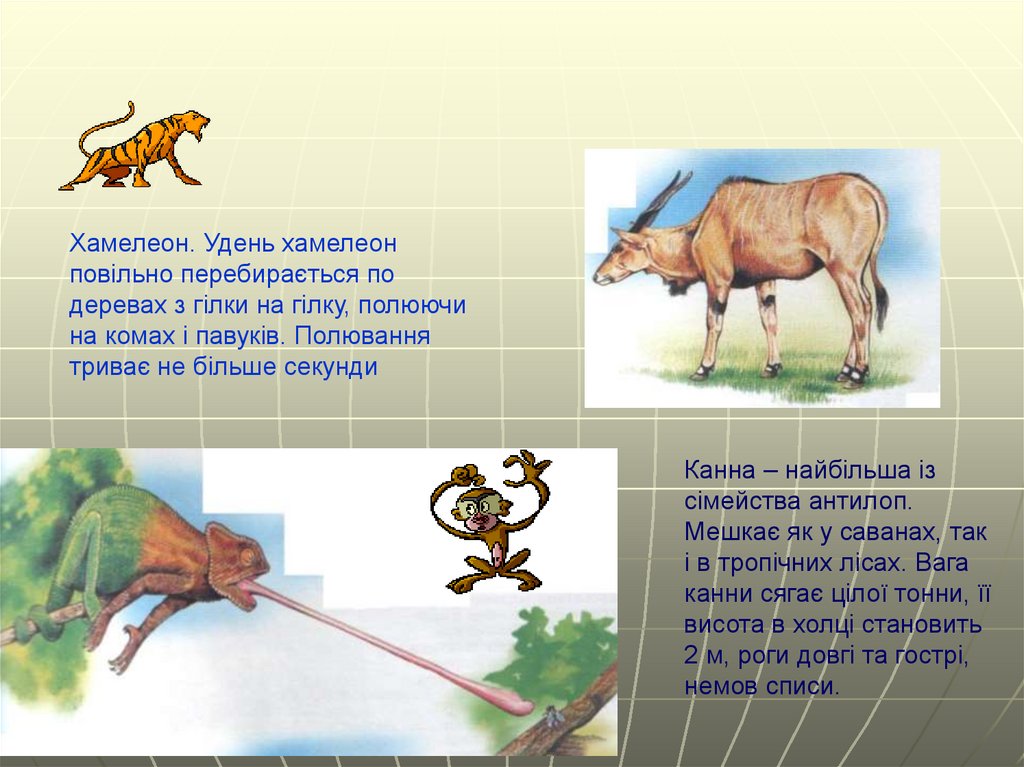 Хамелеон. Удень хамелеон повільно перебирається по деревах з гілки на гілку, полюючи на комах і павуків. Полювання триває не більше секунди

Канна – найбільша із сімейства антилоп. Мешкає як у саванах, так і в тропічних лісах. Вага канни сягає цілої тонни, її висота в холці становить 2 м, роги довгі та гострі, немов списи.